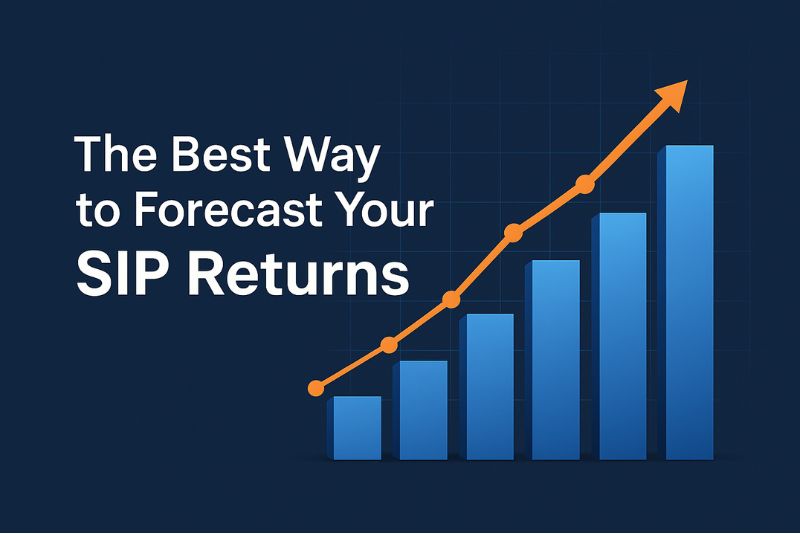 The Best Way to Forecast Your SIP Returns